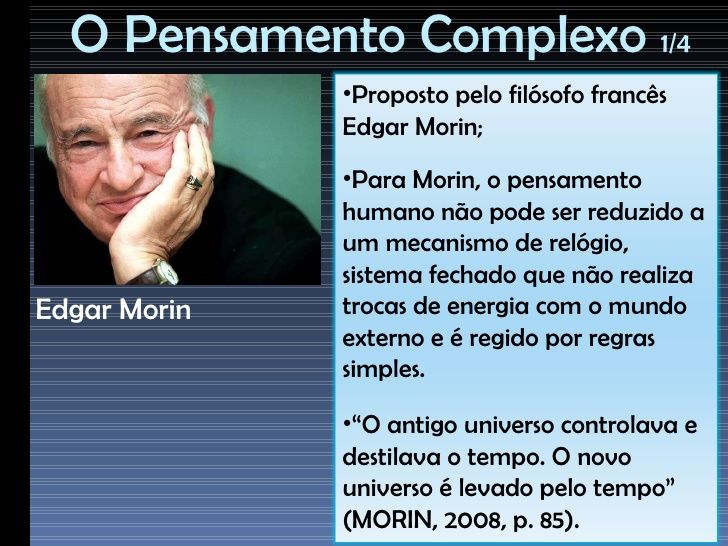 O Pensamento Complexo 1/4

Edgar Morin

•Proposto pelo filósofo francês Edgar Morin;

•Para Morin, o pensamento humano não pode ser reduzido a um mecanismo de relógio, sistema fechado que não realiza trocas de energia com o mundo externo e é regido por regras simples.

•“O antigo universo controlava e destilava o tempo. O novo universo é levado pelo tempo” (MORIN, 2008, p. 85).